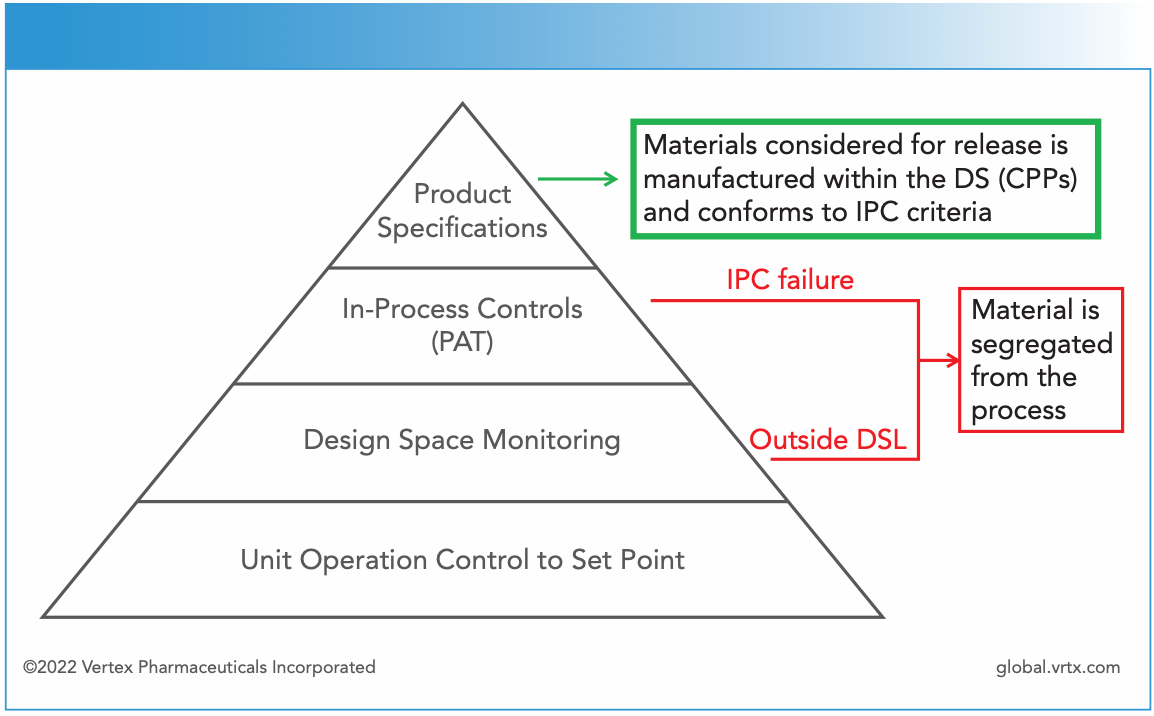 Product Specifications

Materials considered for release is manufactured within the DS (CPPs) and conforms to IPC criteria

In-Process Controls (PAT)

IPC failure

Material is segregated from the process

Design Space Monitoring

Outside DSL

Unit Operation Control to Set Point

©2022 Vertex Pharmaceuticals Incorporated

global.vrtx.com